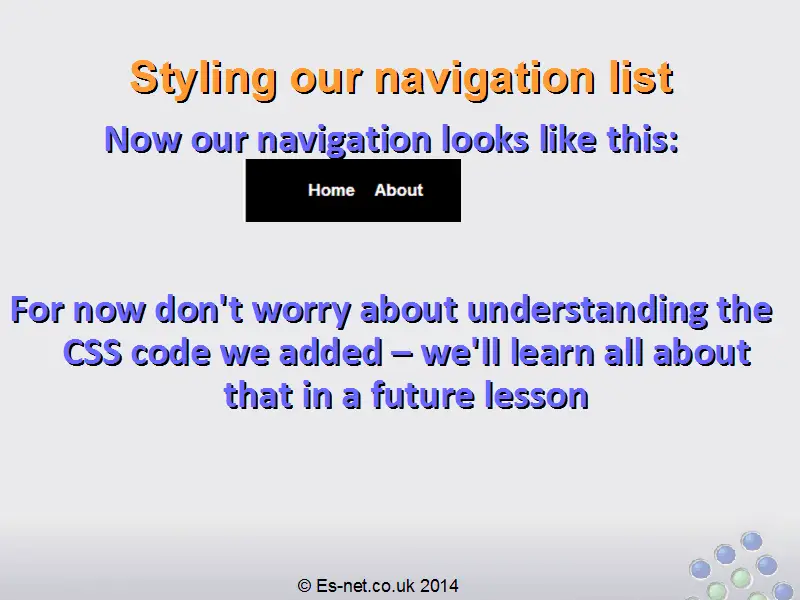 Styling our navigation list

Now our navigation looks like this:

Home About

For now don't worry about understanding the CSS code we added – we'll learn all about that in a future lesson

© Es-net.co.uk 2014